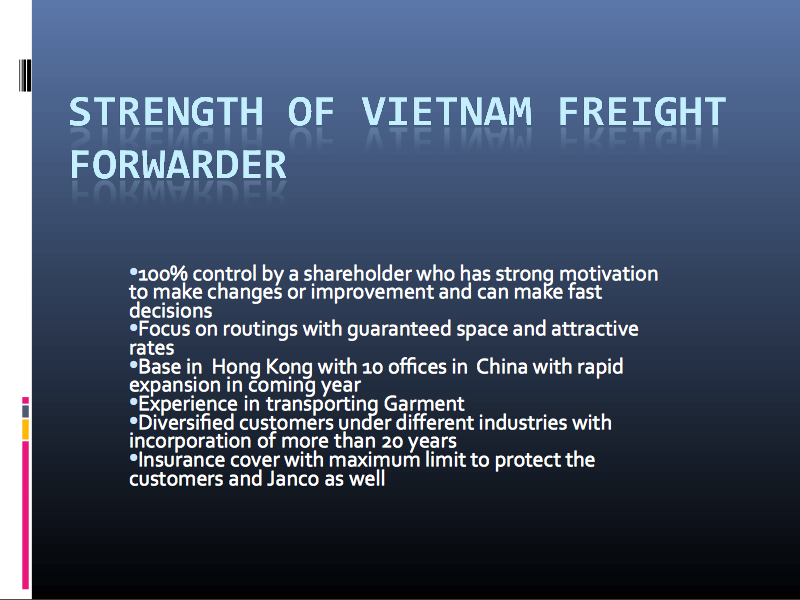 STRENGTH OF VIETNAM FREIGHT FORWARDER

•100% control by a shareholder who has strong motivation to make changes or improvement and can make fast decisions
•Focus on routings with guaranteed space and attractive rates
•Base in Hong Kong with 10 offices in China with rapid expansion in coming year
•Experience in transporting Garment
•Diversified customers under different industries with incorporation of more than 20 years
•Insurance cover with maximum limit to protect the customers and Janco as well